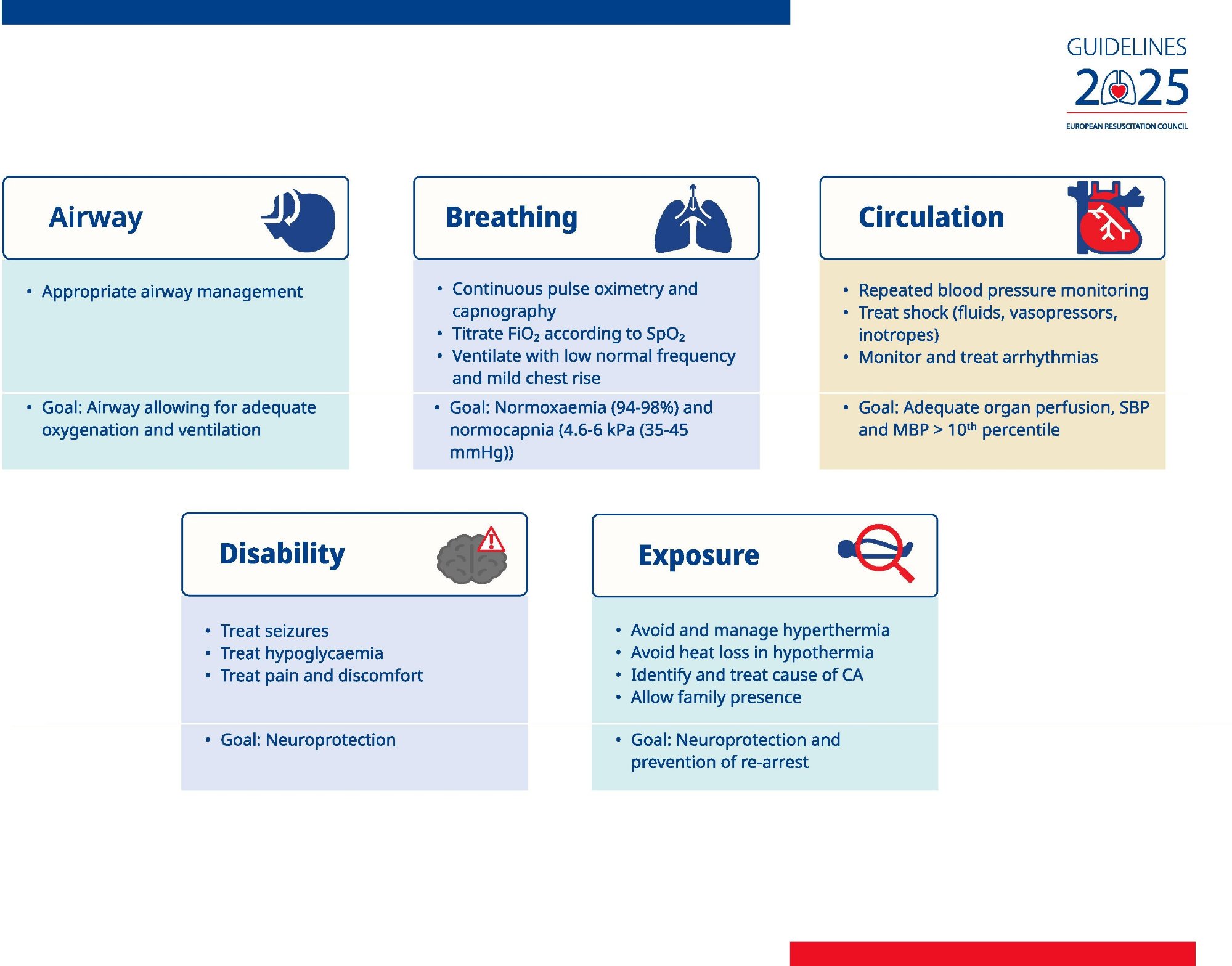 GUIDELINES
2025
EUROPEAN RESUSCITATION COUNCIL

Airway

• Appropriate airway management

• Goal: Airway allowing for adequate oxygenation and ventilation

Breathing

• Continuous pulse oximetry and capnography
• Titrate $FiO_2$ according to $SpO_2$
• Ventilate with low normal frequency and mild chest rise

• Goal: Normoxaemia (94-98%) and normocapnia (4.6-6 kPa (35-45 mmHg))

Circulation

• Repeated blood pressure monitoring
• Treat shock (fluids, vasopressors, inotropes)
• Monitor and treat arrhythmias

• Goal: Adequate organ perfusion, SBP and MBP > $10^{th}$ percentile

Disability

• Treat seizures
• Treat hypoglycaemia
• Treat pain and discomfort

• Goal: Neuroprotection

Exposure

• Avoid and manage hyperthermia
• Avoid heat loss in hypothermia
• Identify and treat cause of CA
• Allow family presence

• Goal: Neuroprotection and prevention of re-arrest